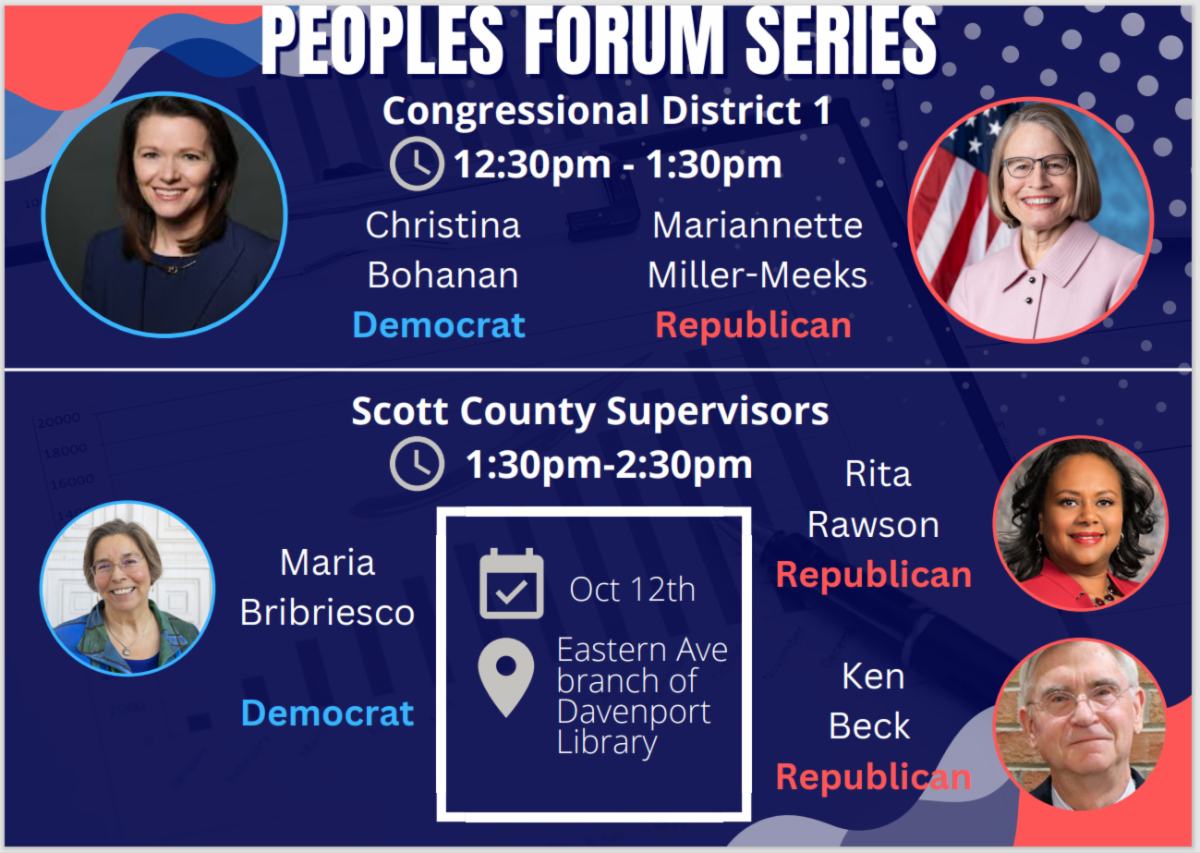 PEOPLES FORUM SERIES

Congressional District 1

12:30pm - 1:30pm

Christina Bohanan
Democrat

Mariannette Miller-Meeks
Republican

Scott County Supervisors

1:30pm-2:30pm

Maria Bribriesco
Democrat

Oct 12th

Eastern Ave branch of Davenport Library

Rita Rawson
Republican

Ken Beck
Republican